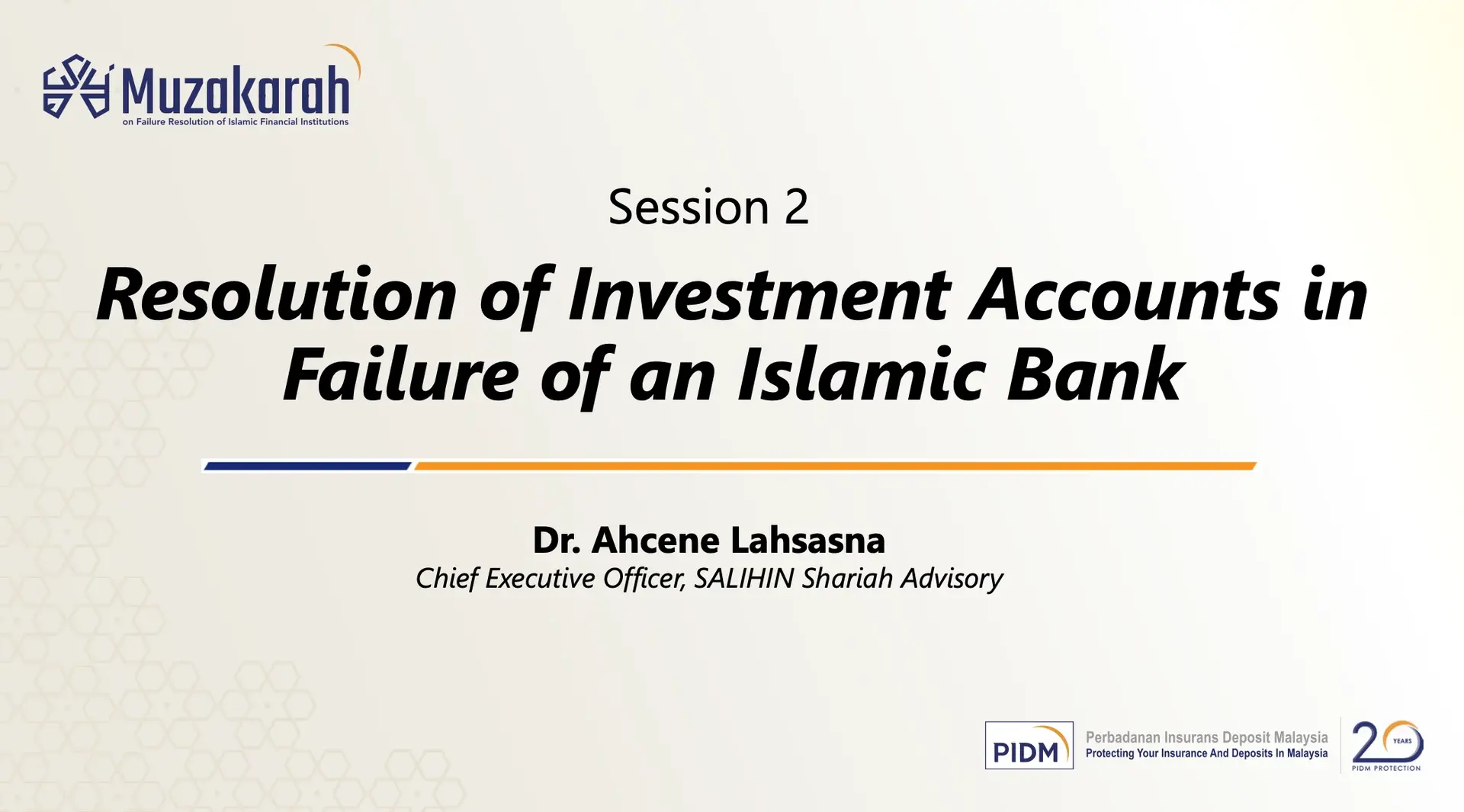 Muzakarah
on Failure Resolution of Islamic Financial Institutions

Session 2

Resolution of Investment Accounts in Failure of an Islamic Bank

Dr. Ahcene Lahsasna
Chief Executive Officer, SALIHIN Shariah Advisory

PIDM
Perbadanan Insurans Deposit Malaysia
Protecting Your Insurance And Deposits In Malaysia

20 YEARS
PIDM PROTECTION